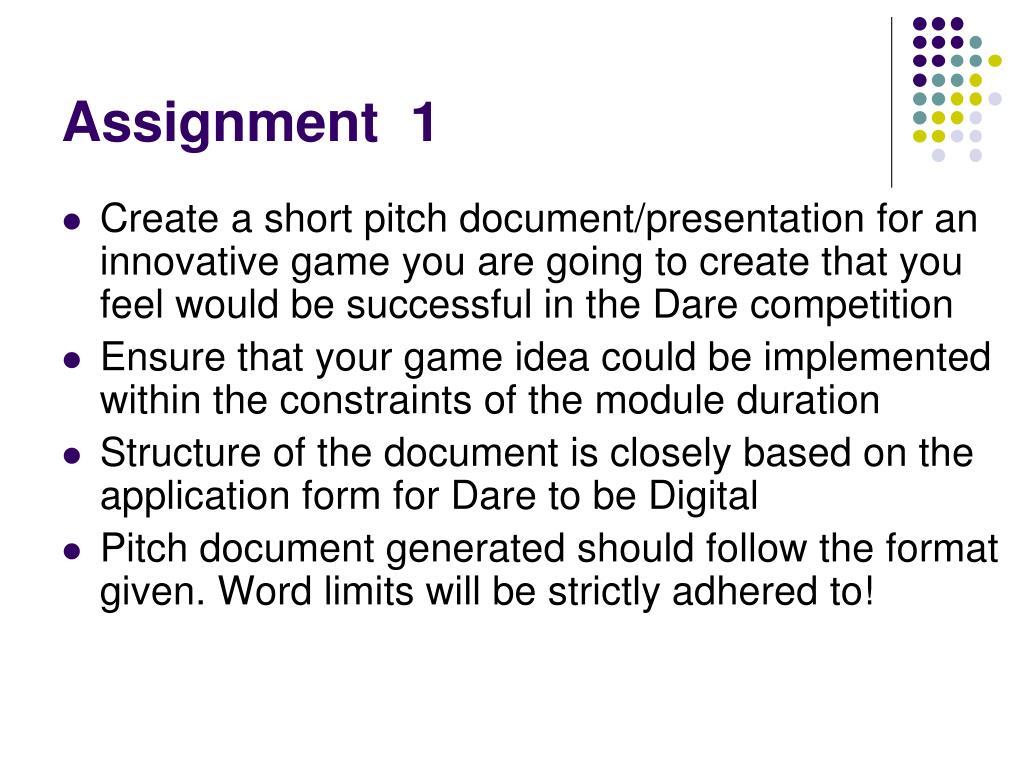 Assignment 1

- Create a short pitch document/presentation for an innovative game you are going to create that you feel would be successful in the Dare competition
- Ensure that your game idea could be implemented within the constraints of the module duration
- Structure of the document is closely based on the application form for Dare to be Digital
- Pitch document generated should follow the format given. Word limits will be strictly adhered to!